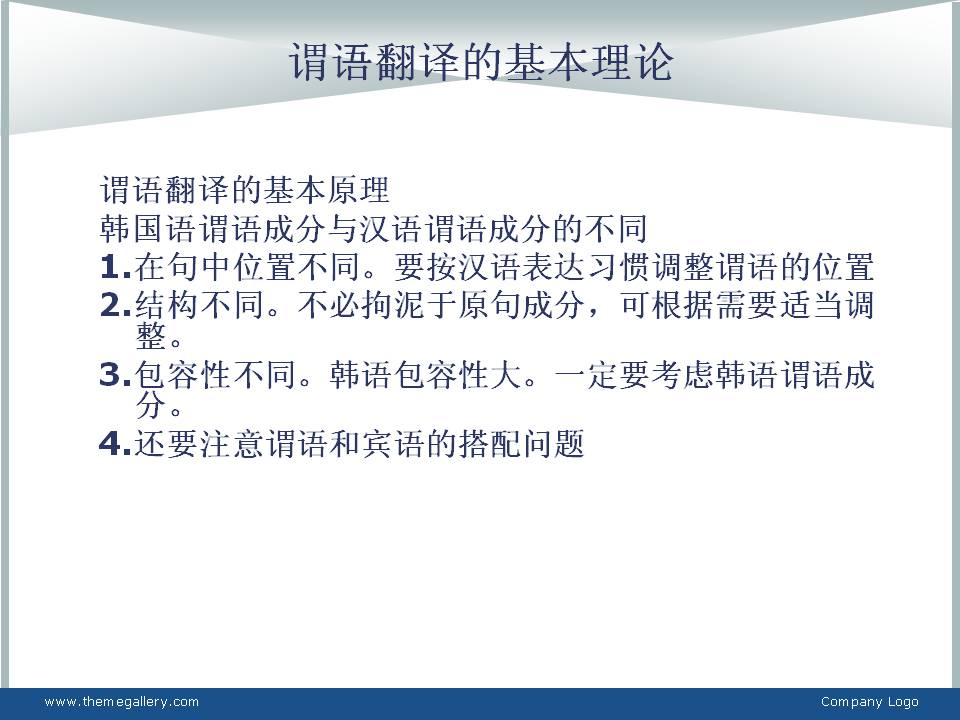 谓语翻译的基本理论

谓语翻译的基本原理

韩国语谓语成分与汉语谓语成分的不同

1.在句中位置不同。要按汉语表达习惯调整谓语的位置

2.结构不同。不必拘泥于原句成分，可根据需要适当调整。

3.包容性不同。韩语包容性大。一定要考虑韩语谓语成分。

4.还要注意谓语和宾语的搭配问题

www.themegallery.com

Company Logo